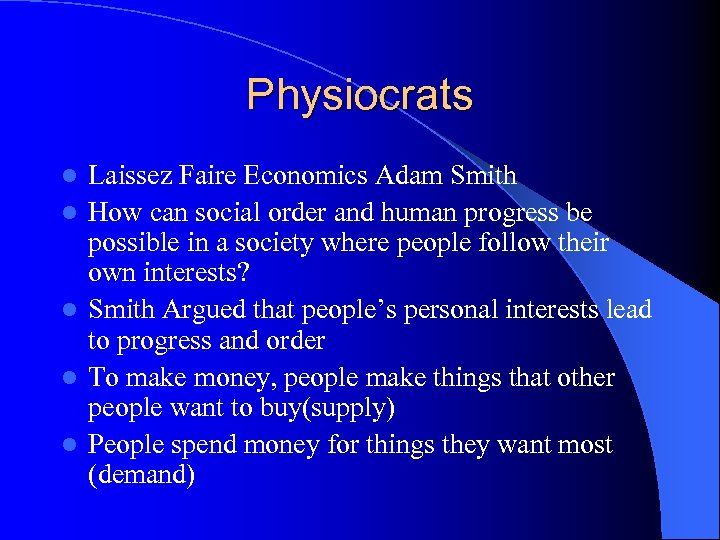 Physiocrats

- Laissez Faire Economics Adam Smith
- How can social order and human progress be possible in a society where people follow their own interests?
- Smith Argued that people’s personal interests lead to progress and order
- To make money, people make things that other people want to buy(supply)
- People spend money for things they want most (demand)